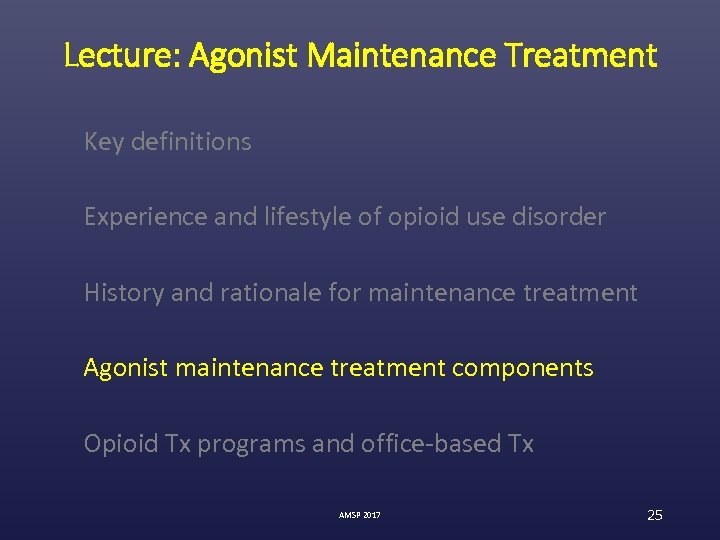 Lecture: Agonist Maintenance Treatment

Key definitions

Experience and lifestyle of opioid use disorder

History and rationale for maintenance treatment

Agonist maintenance treatment components

Opioid Tx programs and office-based Tx

AMSP 2017

25